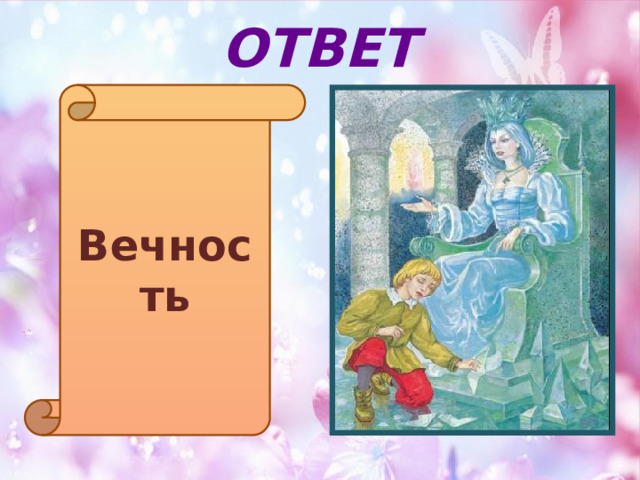 ОТВЕТ

Вечность